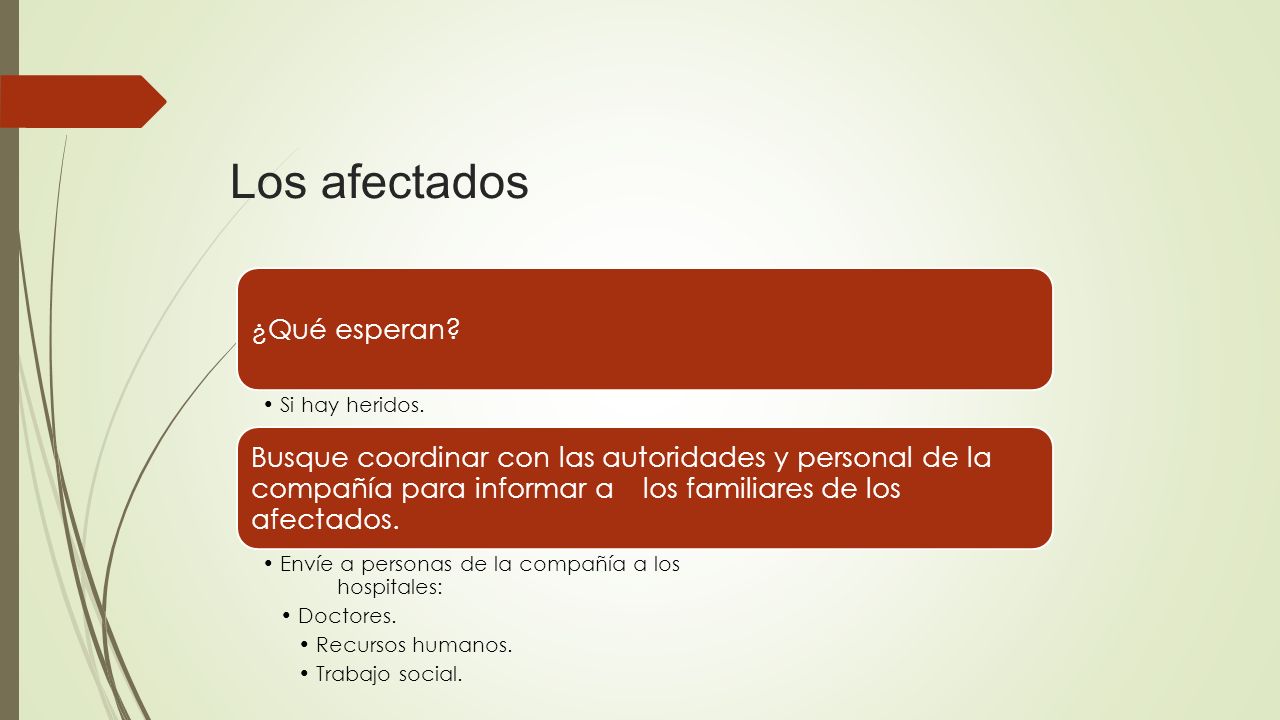 Los afectados

¿Qué esperan?

• Si hay heridos.

Busque coordinar con las autoridades y personal de la compañía para informar a los familiares de los afectados.

• Envíe a personas de la compañía a los hospitales:
• Doctores.
• Recursos humanos.
• Trabajo social.